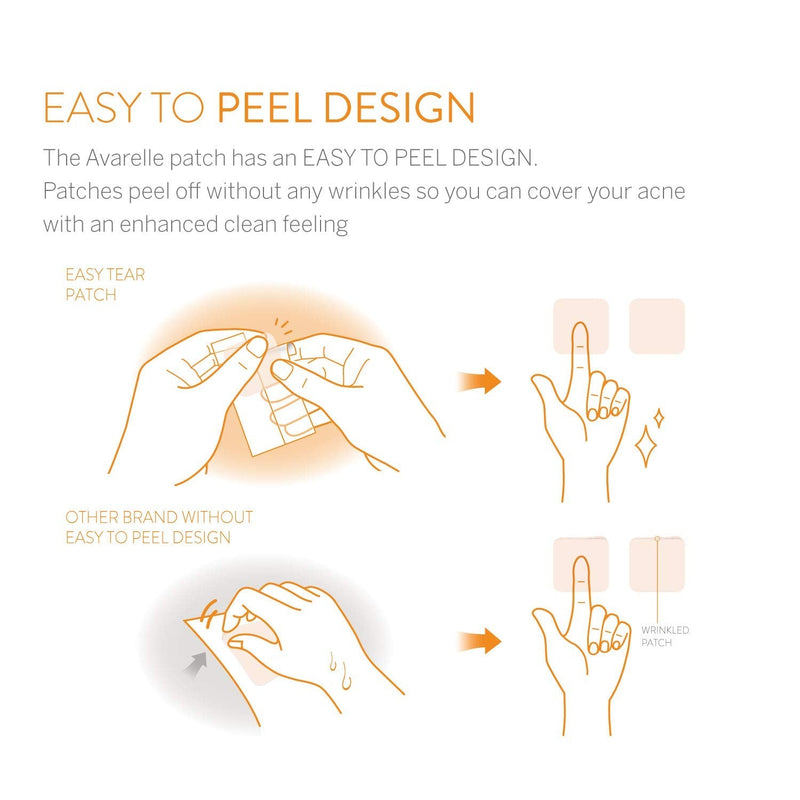 EASY TO PEEL DESIGN

The Avarelle patch has an EASY TO PEEL DESIGN.
Patches peel off without any wrinkles so you can cover your acne with an enhanced clean feeling

EASY TEAR PATCH

OTHER BRAND WITHOUT EASY TO PEEL DESIGN

WRINKLED PATCH